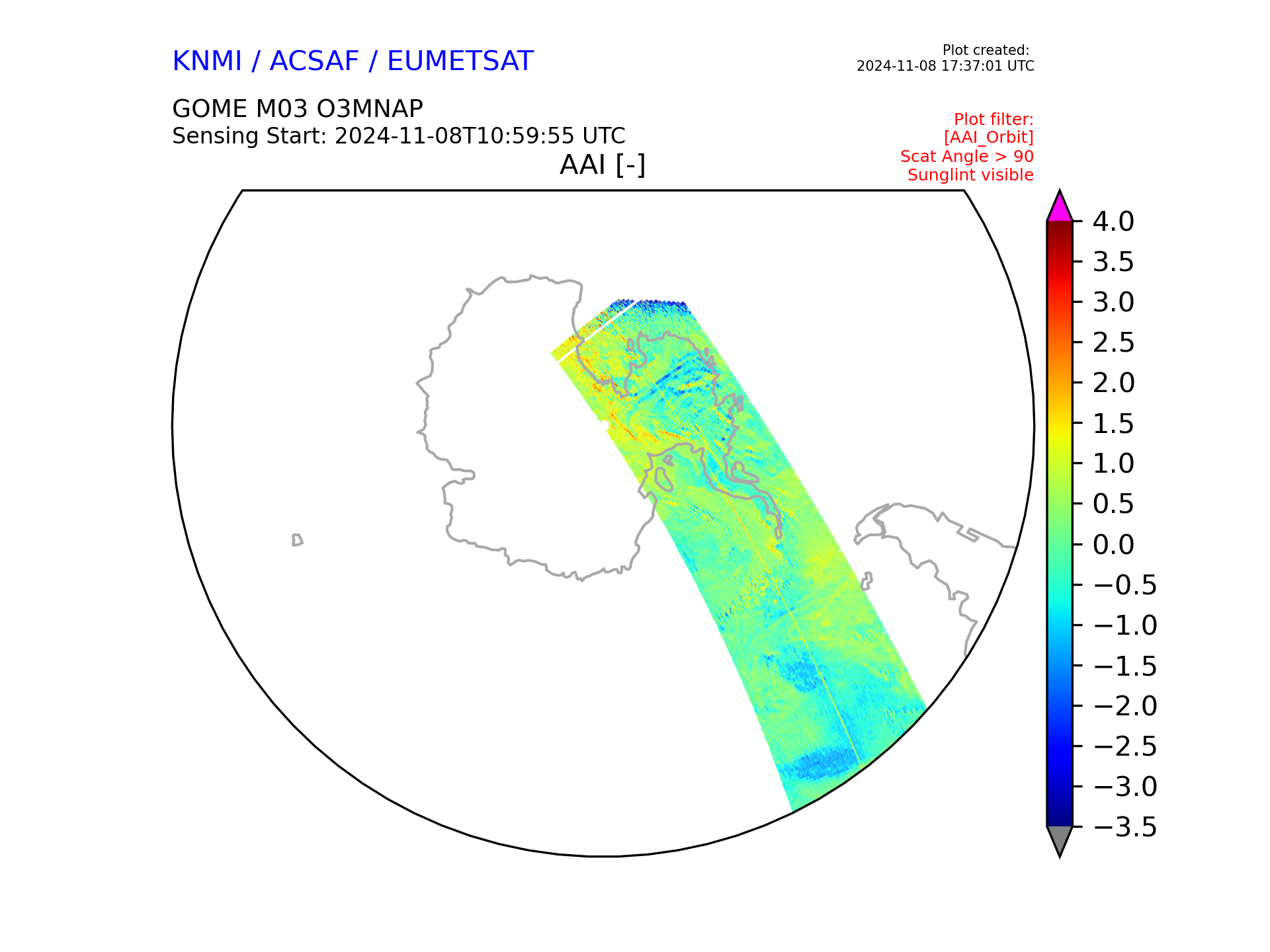 KNMI / ACSAF / EUMETSAT

Plot created:
2024-11-08 17:37:01 UTC

GOME M03 O3MNAP
Sensing Start: 2024-11-08T10:59:55 UTC

Plot filter:
[AAI_Orbit]
Scat Angle > 90
Sunglint visible

AAI [-]

4.0
3.5
3.0
2.5
2.0
1.5
1.0
0.5
0.0
−0.5
−1.0
−1.5
−2.0
−2.5
−3.0
−3.5